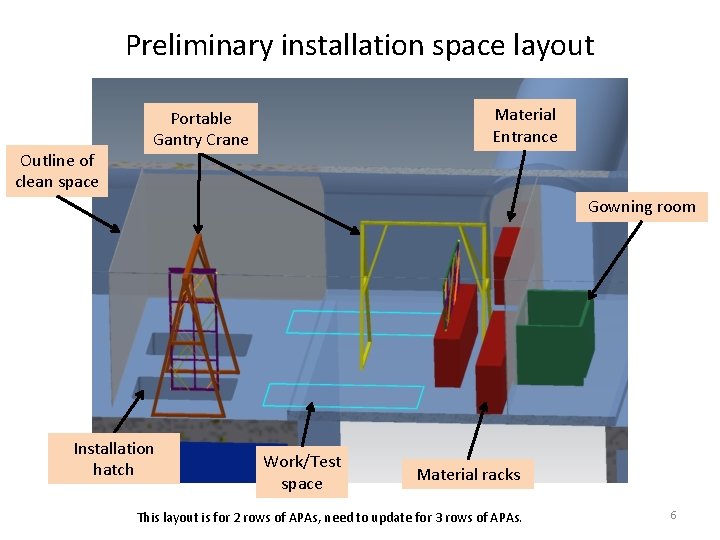 Preliminary installation space layout

Outline of clean space

Portable Gantry Crane

Material Entrance

Gowning room

Installation hatch

Work/Test space

Material racks

This layout is for 2 rows of APAs, need to update for 3 rows of APAs.

6